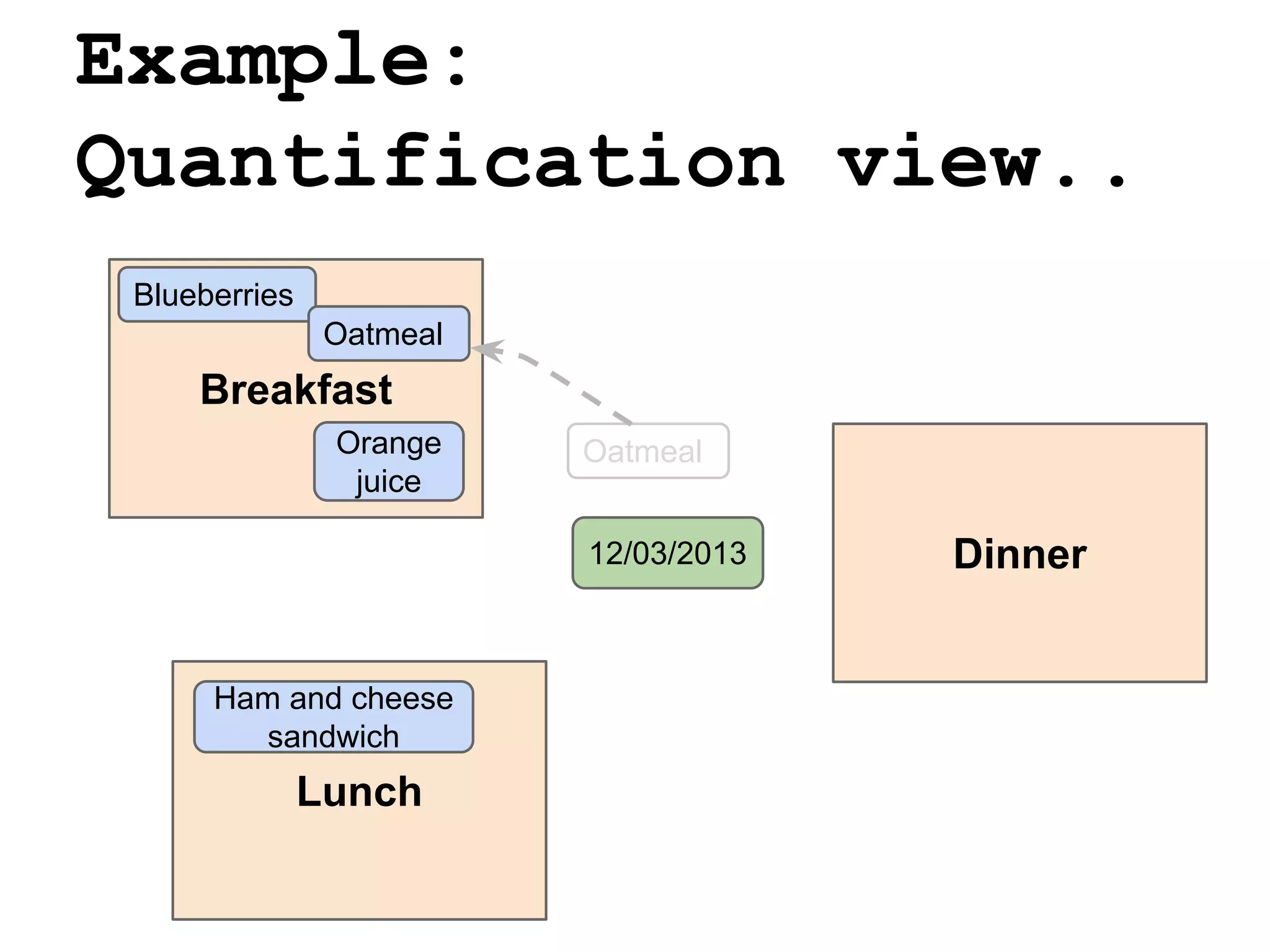 Example:
Quantification view..

Blueberries

Oatmeal

Breakfast

Orange juice

Oatmeal

12/03/2013

Dinner

Ham and cheese sandwich

Lunch